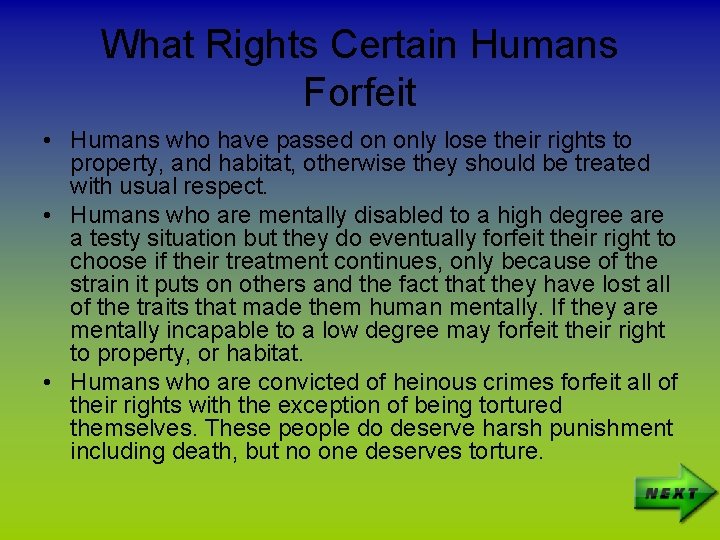 What Rights Certain Humans Forfeit

• Humans who have passed on only lose their rights to property, and habitat, otherwise they should be treated with usual respect.

• Humans who are mentally disabled to a high degree are a testy situation but they do eventually forfeit their right to choose if their treatment continues, only because of the strain it puts on others and the fact that they have lost all of the traits that made them human mentally. If they are mentally incapable to a low degree may forfeit their right to property, or habitat.

• Humans who are convicted of heinous crimes forfeit all of their rights with the exception of being tortured themselves. These people do deserve harsh punishment including death, but no one deserves torture.

NEXT